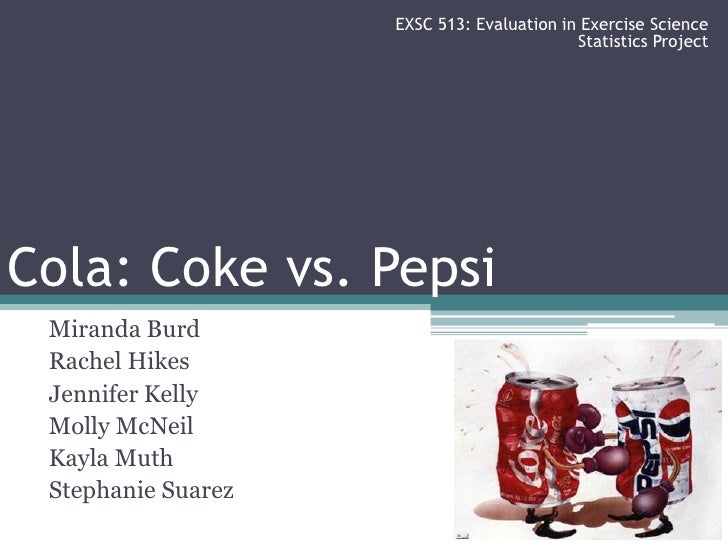 EXSC 513: Evaluation in Exercise Science
Statistics Project

Cola: Coke vs. Pepsi

Miranda Burd
Rachel Hikes
Jennifer Kelly
Molly McNeil
Kayla Muth
Stephanie Suarez

Coke
PEPSI